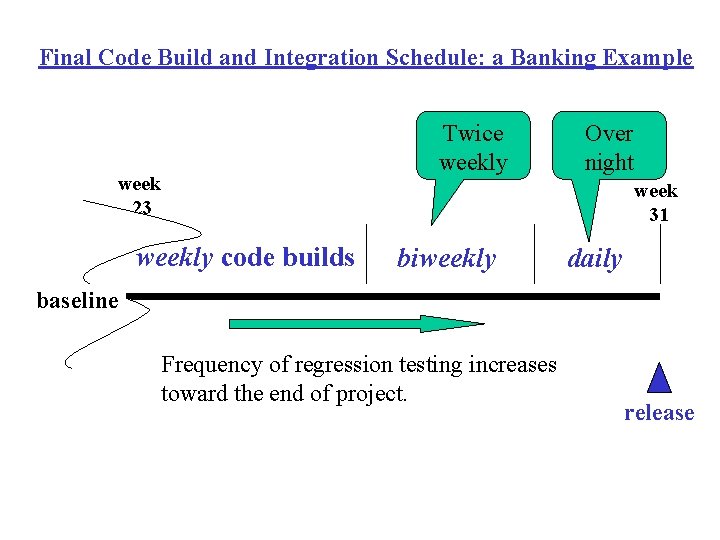 Final Code Build and Integration Schedule: a Banking Example

Twice weekly

Over night

week 23

week 31

weekly code builds

biweekly

daily

baseline

Frequency of regression testing increases toward the end of project.

release